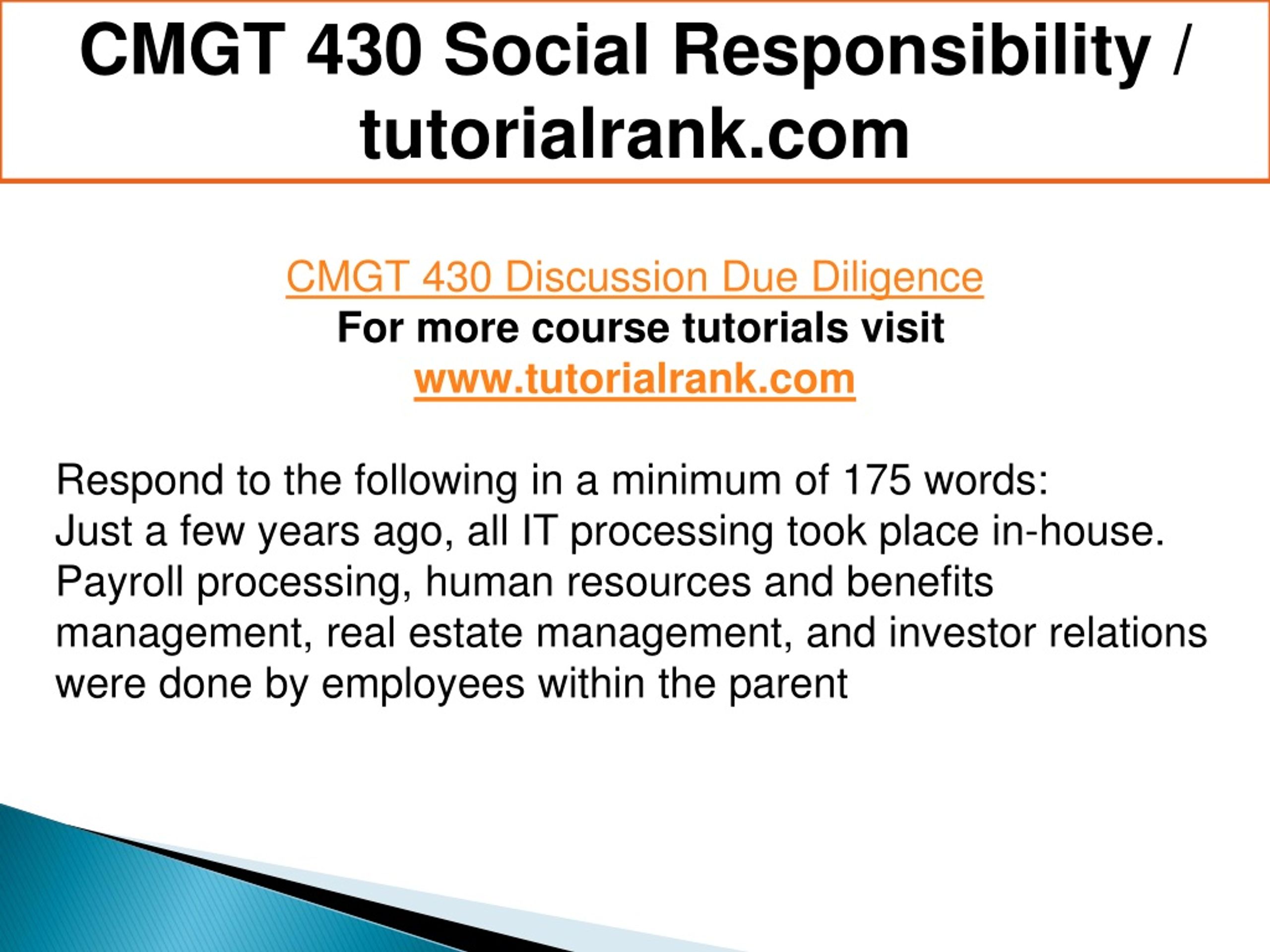 CMGT 430 Social Responsibility / tutorialrank.com

CMGT 430 Discussion Due Diligence
For more course tutorials visit
www.tutorialrank.com

Respond to the following in a minimum of 175 words:
Just a few years ago, all IT processing took place in-house. Payroll processing, human resources and benefits management, real estate management, and investor relations were done by employees within the parent